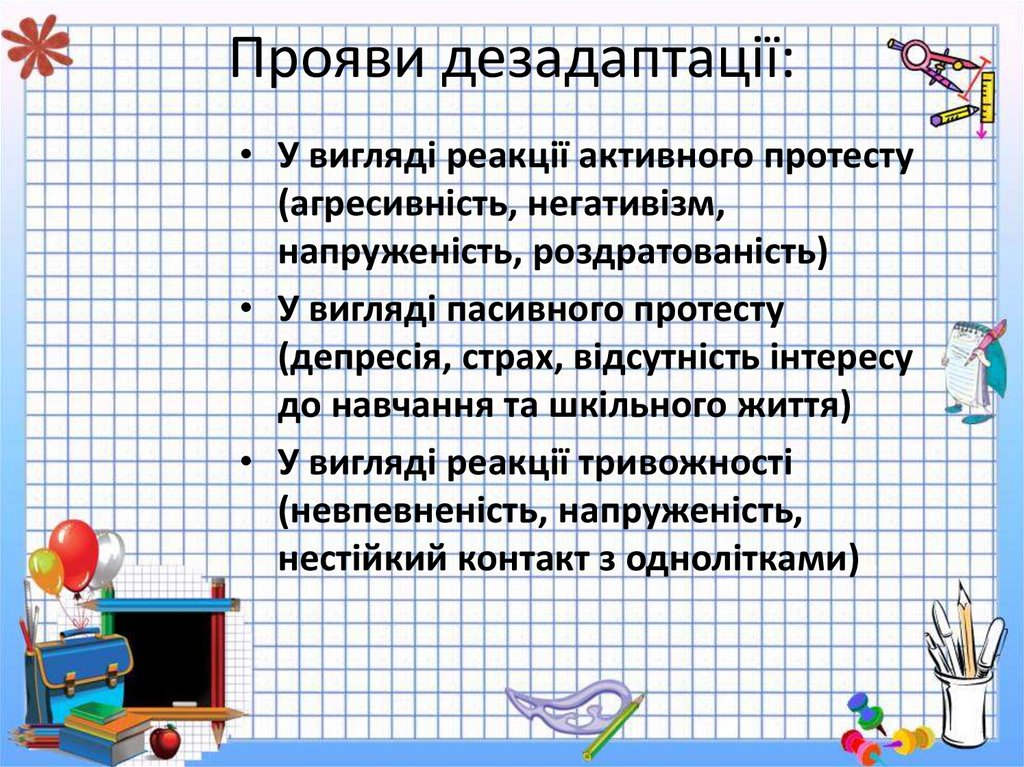 Прояви дезадаптації:

• У вигляді реакції активного протесту (агресивність, негативізм, напруженість, роздратованість)
• У вигляді пасивного протесту (депресія, страх, відсутність інтересу до навчання та шкільного життя)
• У вигляді реакції тривожності (невпевненість, напруженість, нестійкий контакт з однолітками)